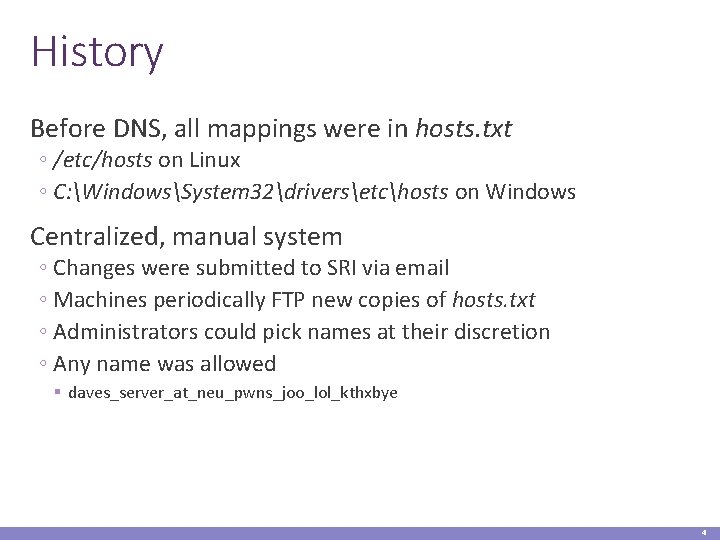 History

Before DNS, all mappings were in hosts.txt
◦ /etc/hosts on Linux
◦ C:\Windows\System32\drivers\etc\hosts on Windows

Centralized, manual system
◦ Changes were submitted to SRI via email
◦ Machines periodically FTP new copies of hosts.txt
◦ Administrators could pick names at their discretion
◦ Any name was allowed
▪ daves_server_at_neu_pwns_joo_lol_kthxbye

4